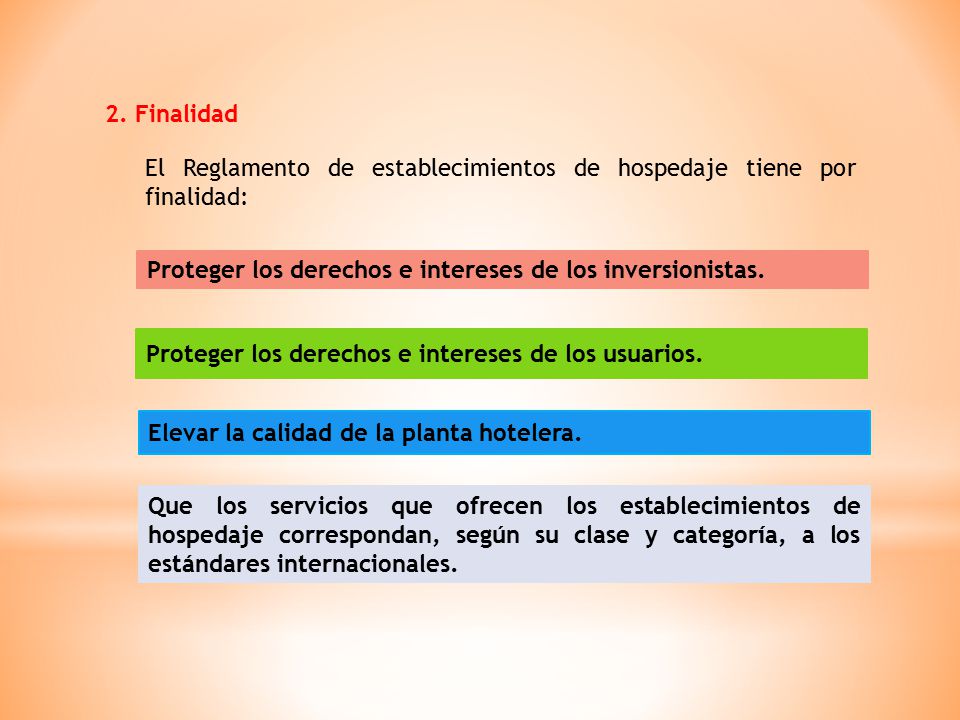 2. Finalidad

El Reglamento de establecimientos de hospedaje tiene por finalidad:

Proteger los derechos e intereses de los inversionistas.

Proteger los derechos e intereses de los usuarios.

Elevar la calidad de la planta hotelera.

Que los servicios que ofrecen los establecimientos de hospedaje correspondan, según su clase y categoría, a los estándares internacionales.